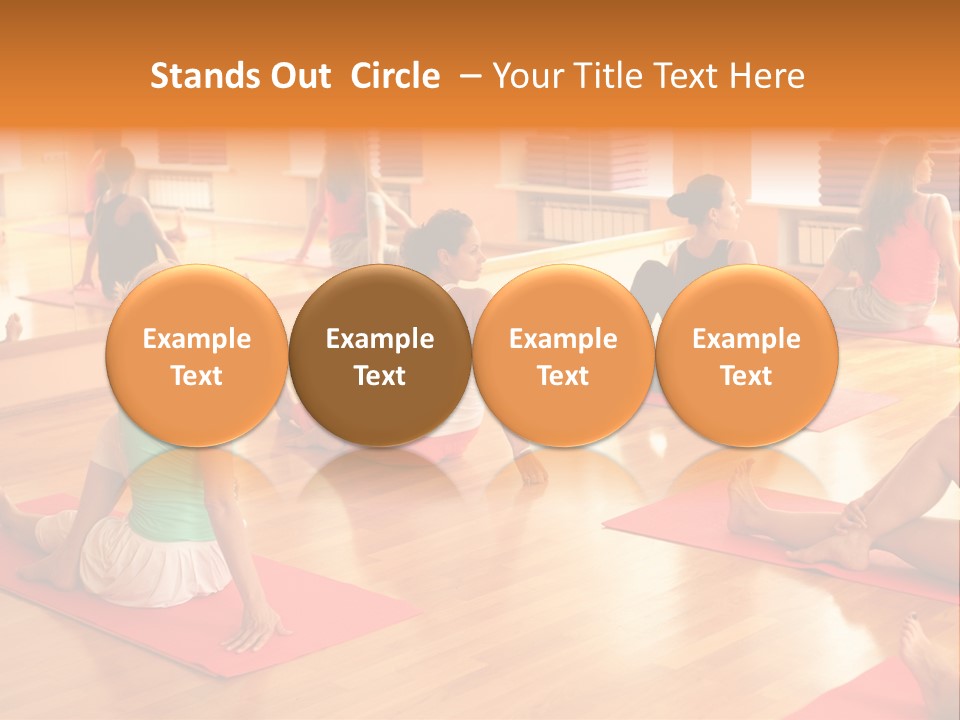 Stands Out Circle – Your Title Text Here

Example Text

Example Text

Example Text

Example Text